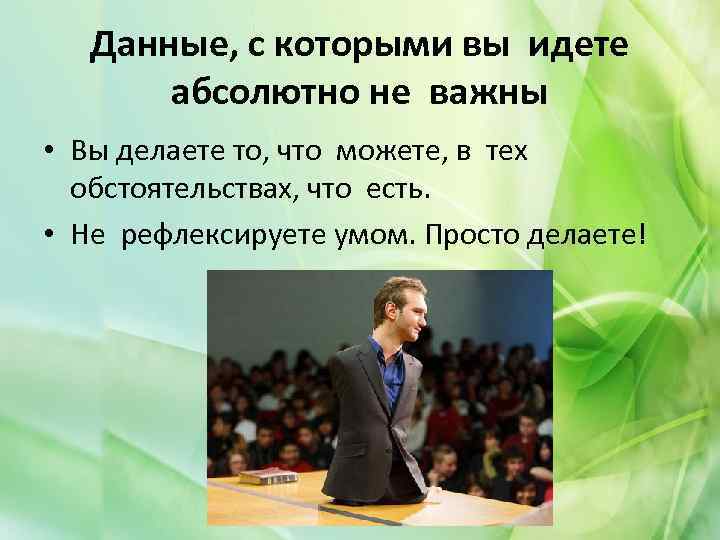 Данные, с которыми вы идете абсолютно не важны

• Вы делаете то, что можете, в тех обстоятельствах, что есть.
• Не рефлексируете умом. Просто делаете!